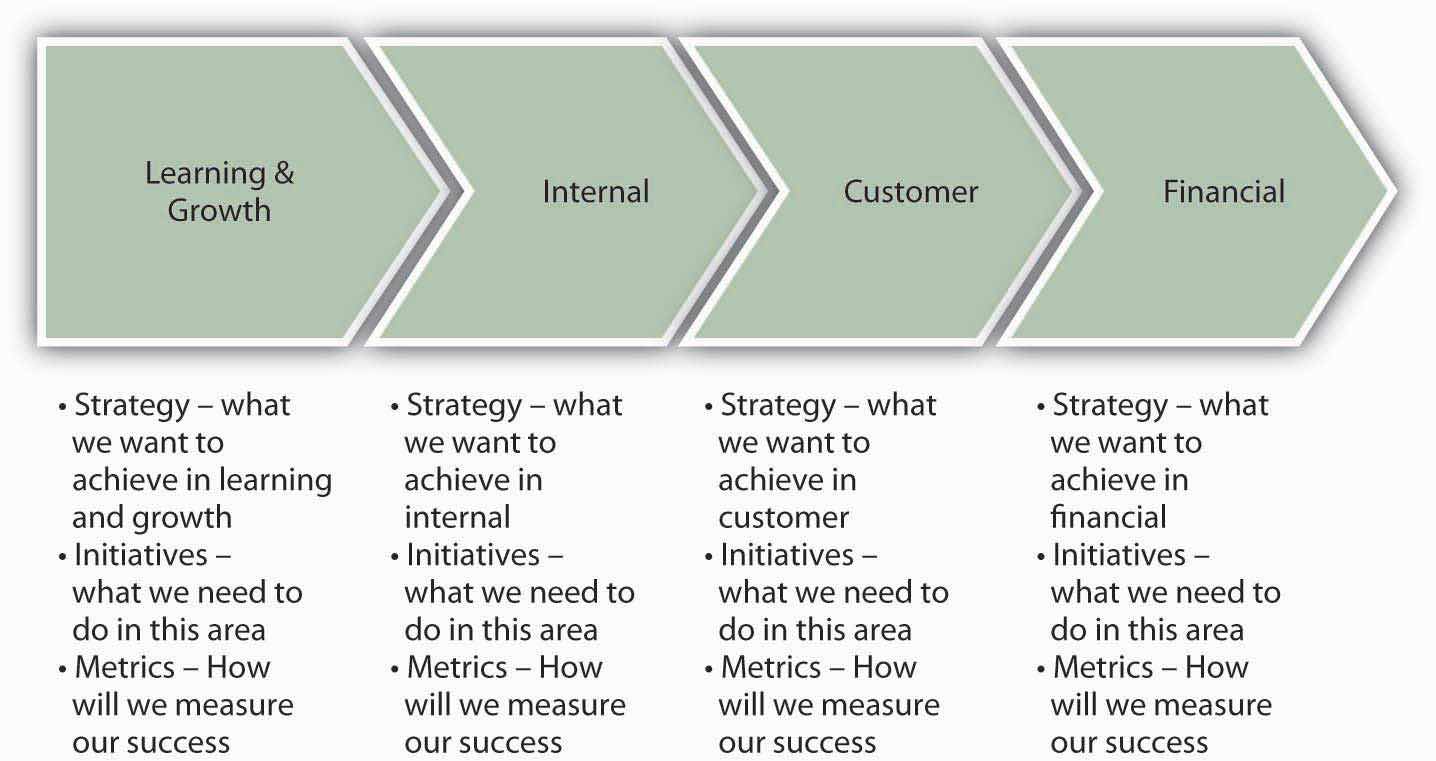 Learning & Growth

Internal

Customer

Financial

• Strategy – what we want to achieve in learning and growth
• Initiatives – what we need to do in this area
• Metrics – How will we measure our success

• Strategy – what we want to achieve in internal
• Initiatives – what we need to do in this area
• Metrics – How will we measure our success

• Strategy – what we want to achieve in customer
• Initiatives – what we need to do in this area
• Metrics – How will we measure our success

• Strategy – what we want to achieve in financial
• Initiatives – what we need to do in this area
• Metrics – How will we measure our success